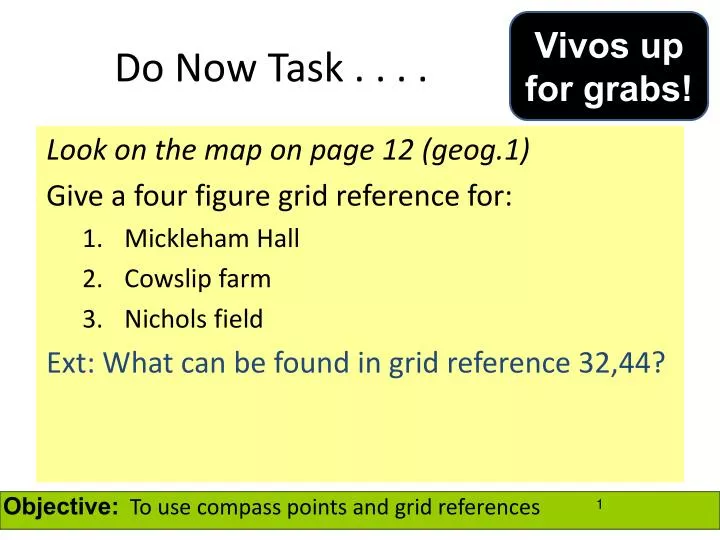 Do Now Task . . . .

Vivos up for grabs!

Look on the map on page 12 (geog.1)

Give a four figure grid reference for:

1. Mickleham Hall
2. Cowslip farm
3. Nichols field

Ext: What can be found in grid reference 32,44?

Objective: To use compass points and grid references

1